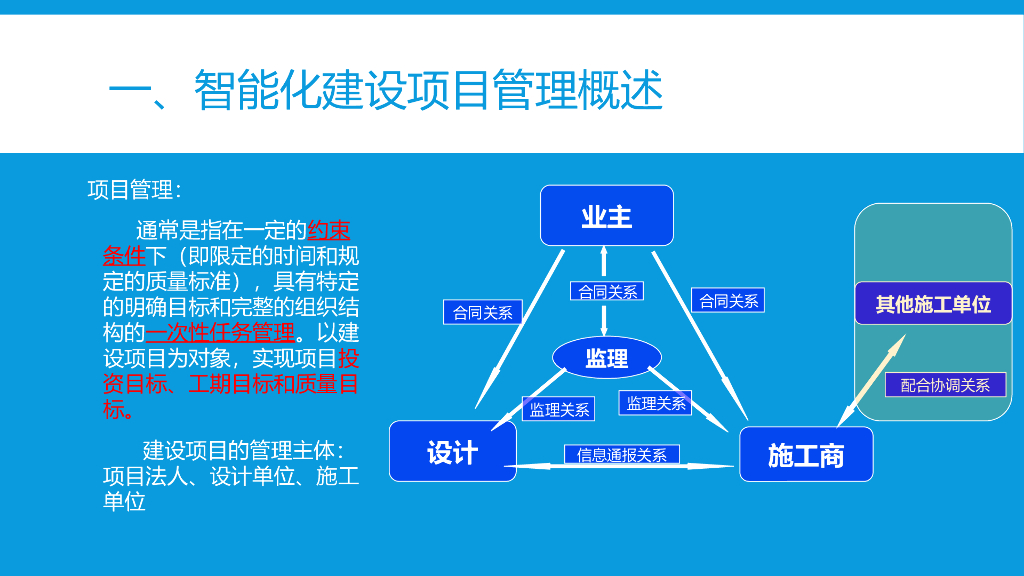 一、智能化建设项目管理概述

项目管理：

通常是指在一定的约束条件下（即限定的时间和规定的质量标准），具有特定的明确目标和完整的组织结构的一次性任务管理。以建设项目为对象，实现项目投资目标、工期目标和质量目标。

建设项目的管理主体：项目法人、设计单位、施工单位

业主

合同关系

合同关系

合同关系

监理

监理关系

监理关系

设计

信息通报关系

施工商

其他施工单位

配合协调关系